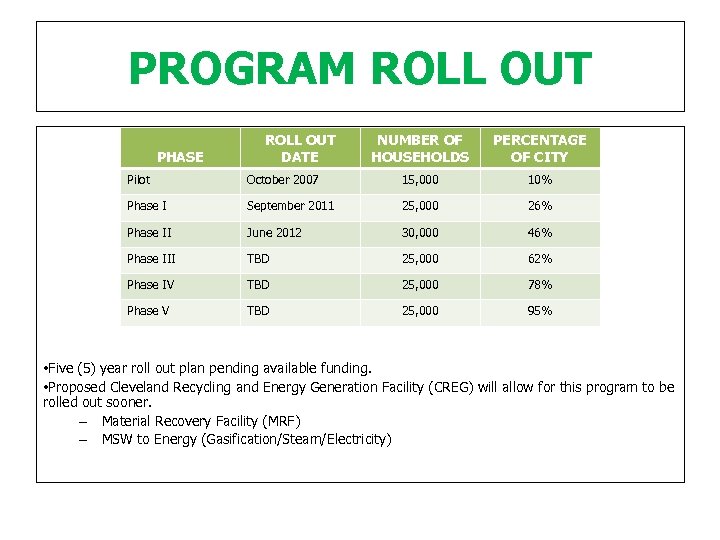 PROGRAM ROLL OUT

| PHASE | ROLL OUT DATE | NUMBER OF HOUSEHOLDS | PERCENTAGE OF CITY |
|---|---|---|---|
| Pilot | October 2007 | 15,000 | 10% |
| Phase I | September 2011 | 25,000 | 26% |
| Phase II | June 2012 | 30,000 | 46% |
| Phase III | TBD | 25,000 | 62% |
| Phase IV | TBD | 25,000 | 78% |
| Phase V | TBD | 25,000 | 95% |

•Five (5) year roll out plan pending available funding.

•Proposed Cleveland Recycling and Energy Generation Facility (CREG) will allow for this program to be rolled out sooner.

– Material Recovery Facility (MRF)

– MSW to Energy (Gasification/Steam/Electricity)